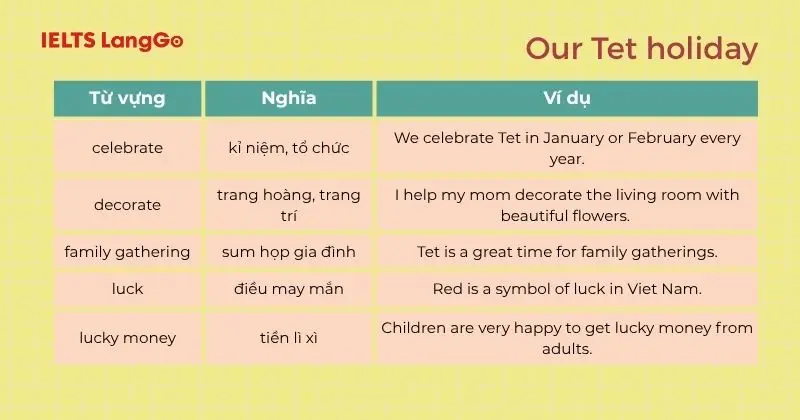 IELTS LangGo

Our Tet holiday

| Từ vựng | Nghĩa | Ví dụ |
|---|---|---|
| celebrate | kỉ niệm, tổ chức | We celebrate Tet in January or February every year. |
| decorate | trang hoàng, trang trí | I help my mom decorate the living room with beautiful flowers. |
| family gathering | sum họp gia đình | Tet is a great time for family gatherings. |
| luck | điều may mắn | Red is a symbol of luck in Viet Nam. |
| lucky money | tiền lì xì | Children are very happy to get lucky money from adults. |